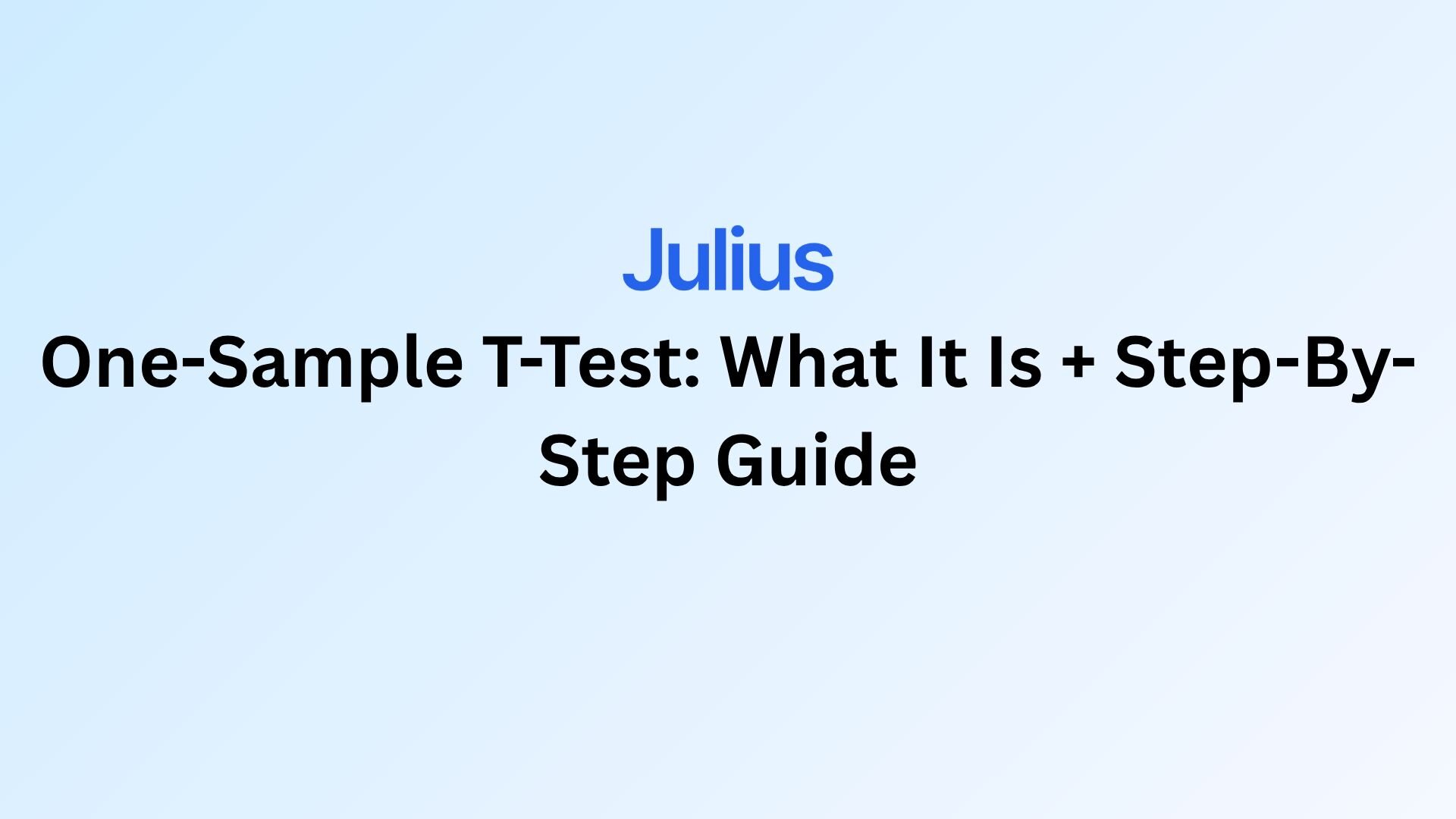 Julius

One-Sample T-Test: What It Is + Step-By-Step Guide